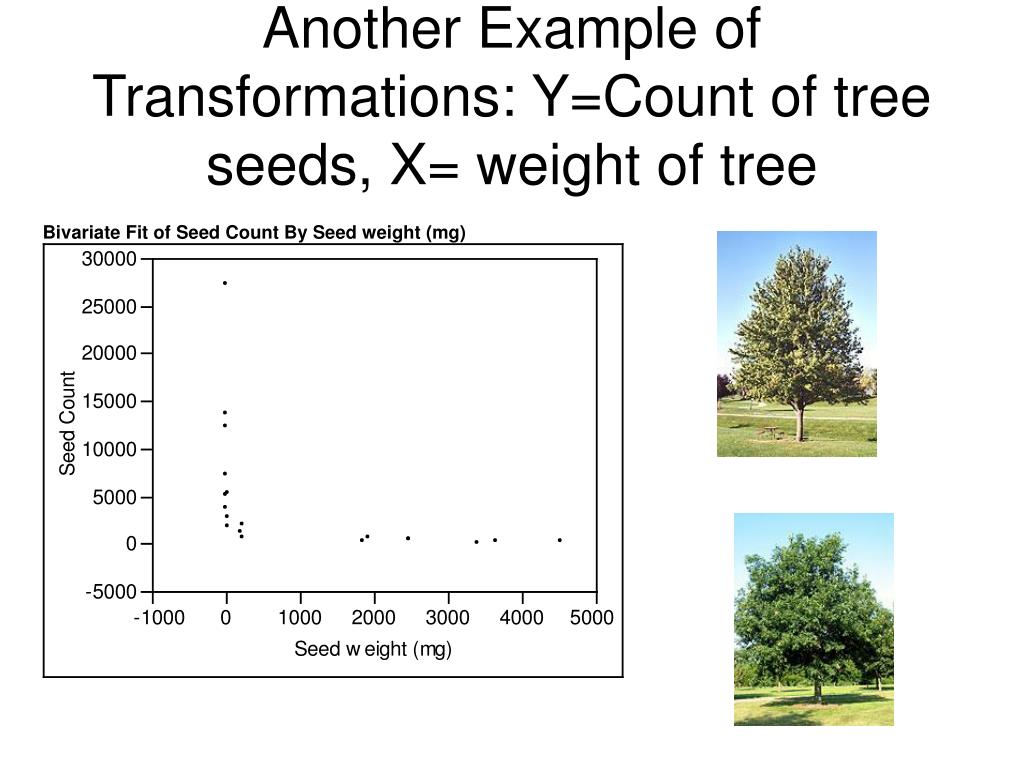 Another Example of Transformations: Y=Count of tree seeds, X= weight of tree

Bivariate Fit of Seed Count By Seed weight (mg)

30000
25000
20000
15000
10000
5000
0
-5000

Seed Count

-1000 0 1000 2000 3000 4000 5000

Seed w eight (mg)